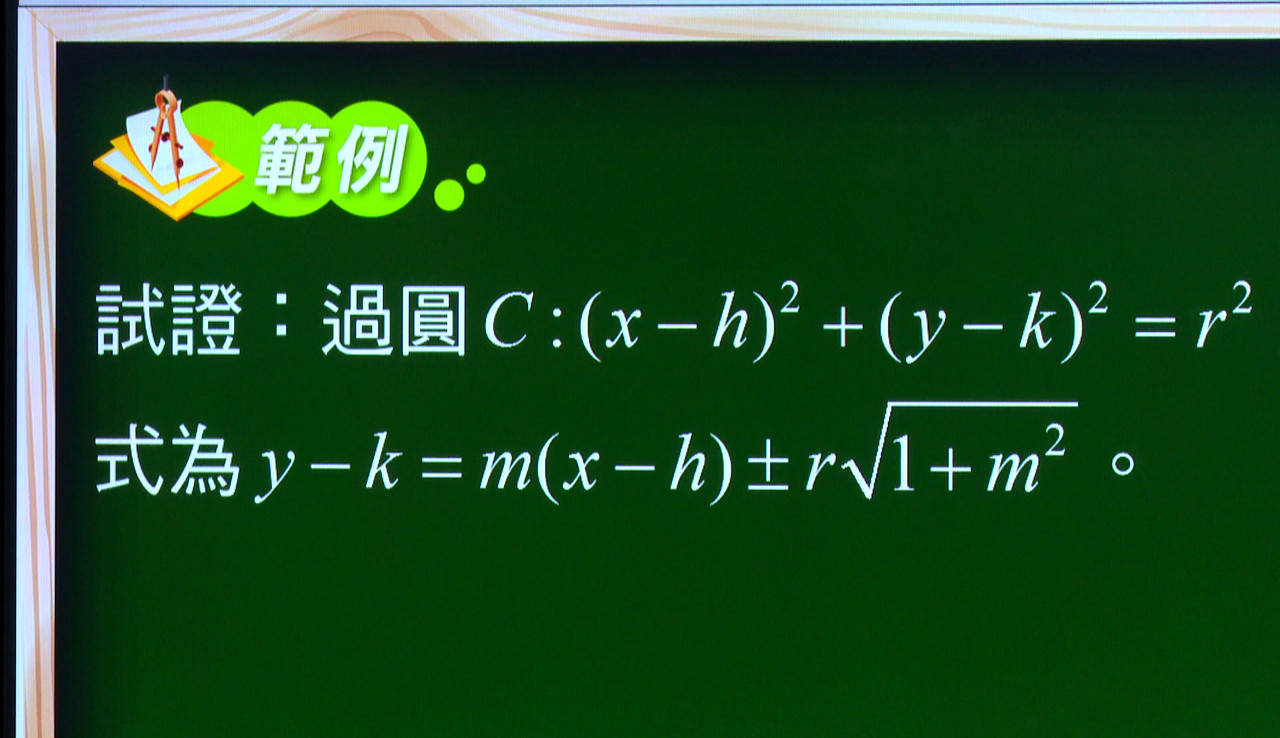 範例

試證：過圓 $C:(x-h)^2+(y-k)^2=r^2$

式為 $y-k=m(x-h)\pm r\sqrt{1+m^2}$ 。